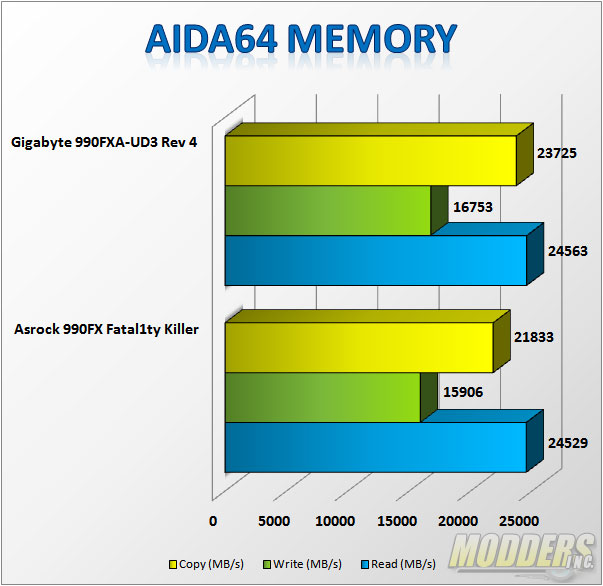 AIDA64 MEMORY

Gigabyte 990FXA-UD3 Rev 4

23725

16753

24563

Asrock 990FX Fatal1ty Killer

21833

15906

24529

0 5000 10000 15000 20000 25000

Copy (MB/s) Write (MB/s) Read (MB/s)

MODDERS INC.